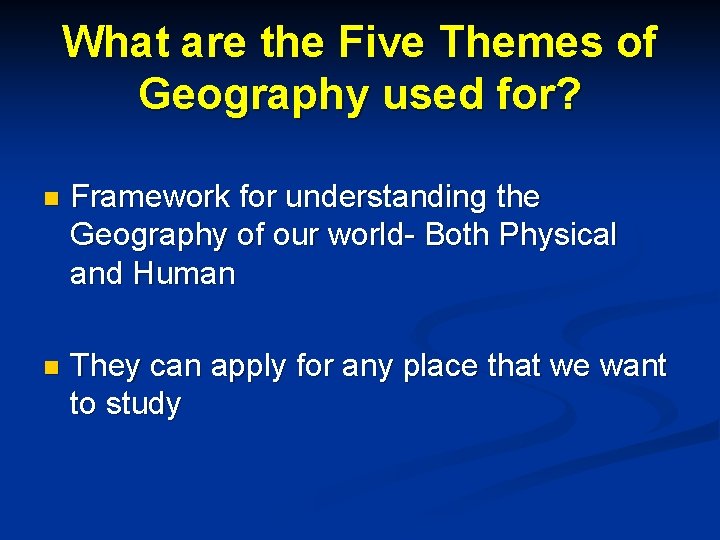 What are the Five Themes of Geography used for?

- Framework for understanding the Geography of our world- Both Physical and Human

- They can apply for any place that we want to study